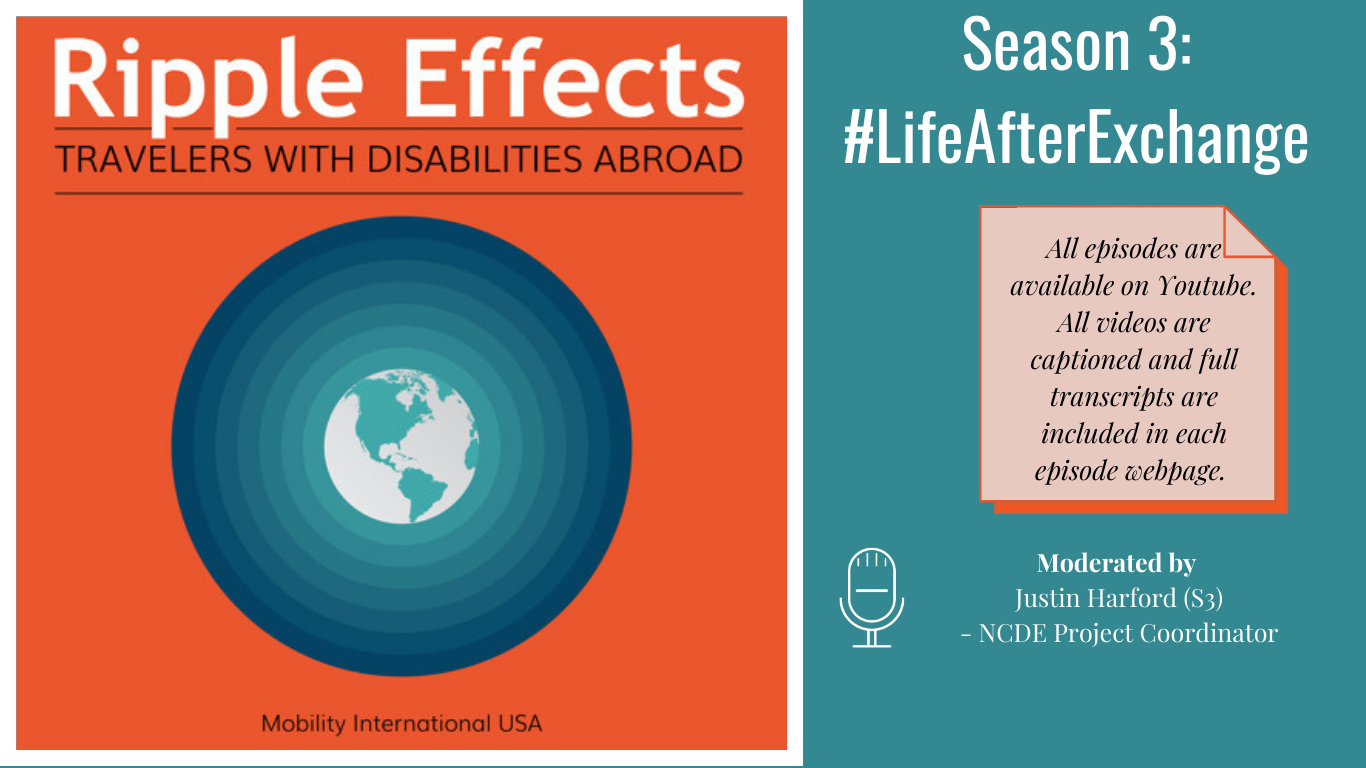 Ripple Effects
TRAVELERS WITH DISABILITIES ABROAD

Mobility International USA

Season 3:
#LifeAfterExchange

All episodes are available on Youtube. All videos are captioned and full transcripts are included in each episode webpage.

Moderated by
Justin Harford (S3)
- NCDE Project Coordinator